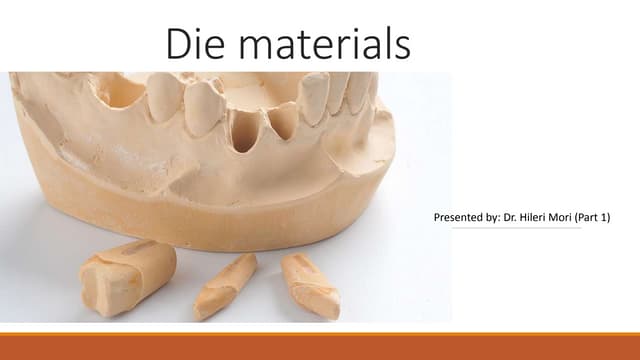 Die materials

Presented by: Dr. Hileri Mori (Part 1)